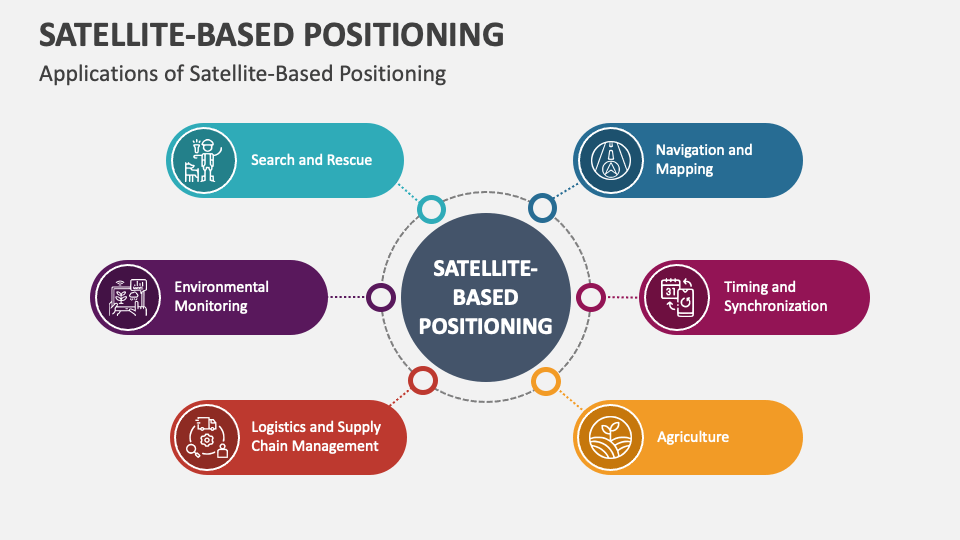 SATELLITE-BASED POSITIONING

Applications of Satellite-Based Positioning

Search and Rescue

Navigation and Mapping

Environmental Monitoring

SATELLITE-BASED POSITIONING

31

Timing and Synchronization

Logistics and Supply Chain Management

Agriculture